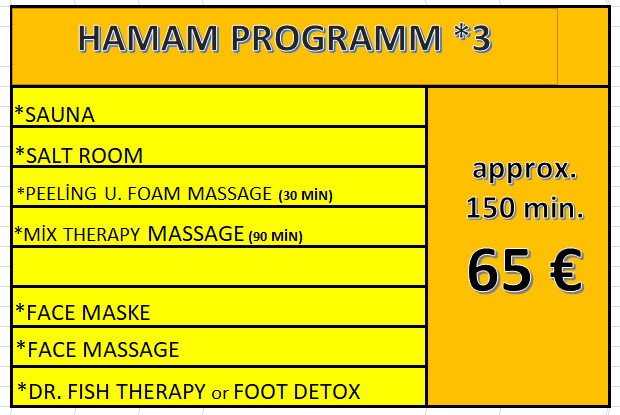 HAMAM PROGRAMM *3

*SAUNA

*SALT ROOM

*PEELİNG U. FOAM MASSAGE (30 MİN)

*MİX THERAPY MASSAGE (90 MİN)

*FACE MASKE

*FACE MASSAGE

*DR. FISH THERAPY or FOOT DETOX

approx. 150 min.

65 €